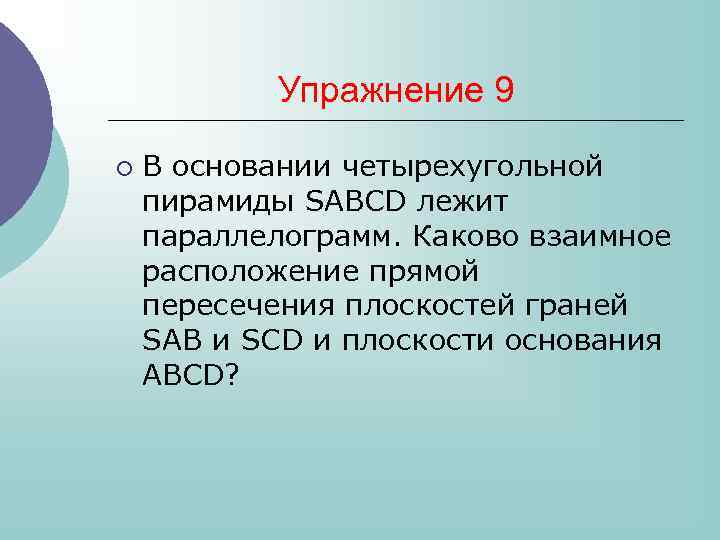 Упражнение 9

В основании четырехугольной пирамиды SABCD лежит параллелограмм. Каково взаимное расположение прямой пересечения плоскостей граней SAB и SCD и плоскости основания ABCD?